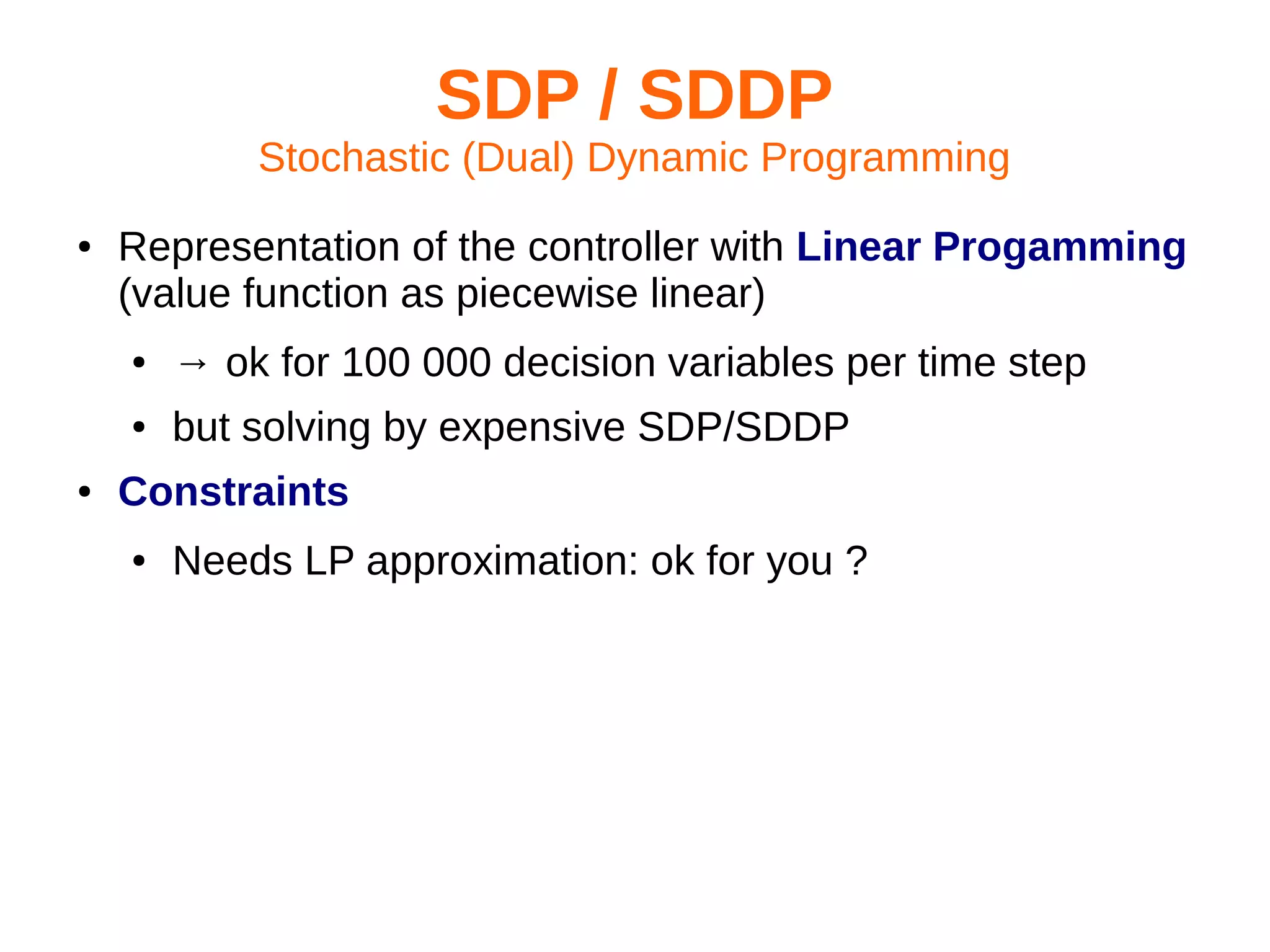 SDP / SDDP
Stochastic (Dual) Dynamic Programming

• Representation of the controller with Linear Progamming (value function as piecewise linear)
  • → ok for 100 000 decision variables per time step
  • but solving by expensive SDP/SDDP
• Constraints
  • Needs LP approximation: ok for you ?